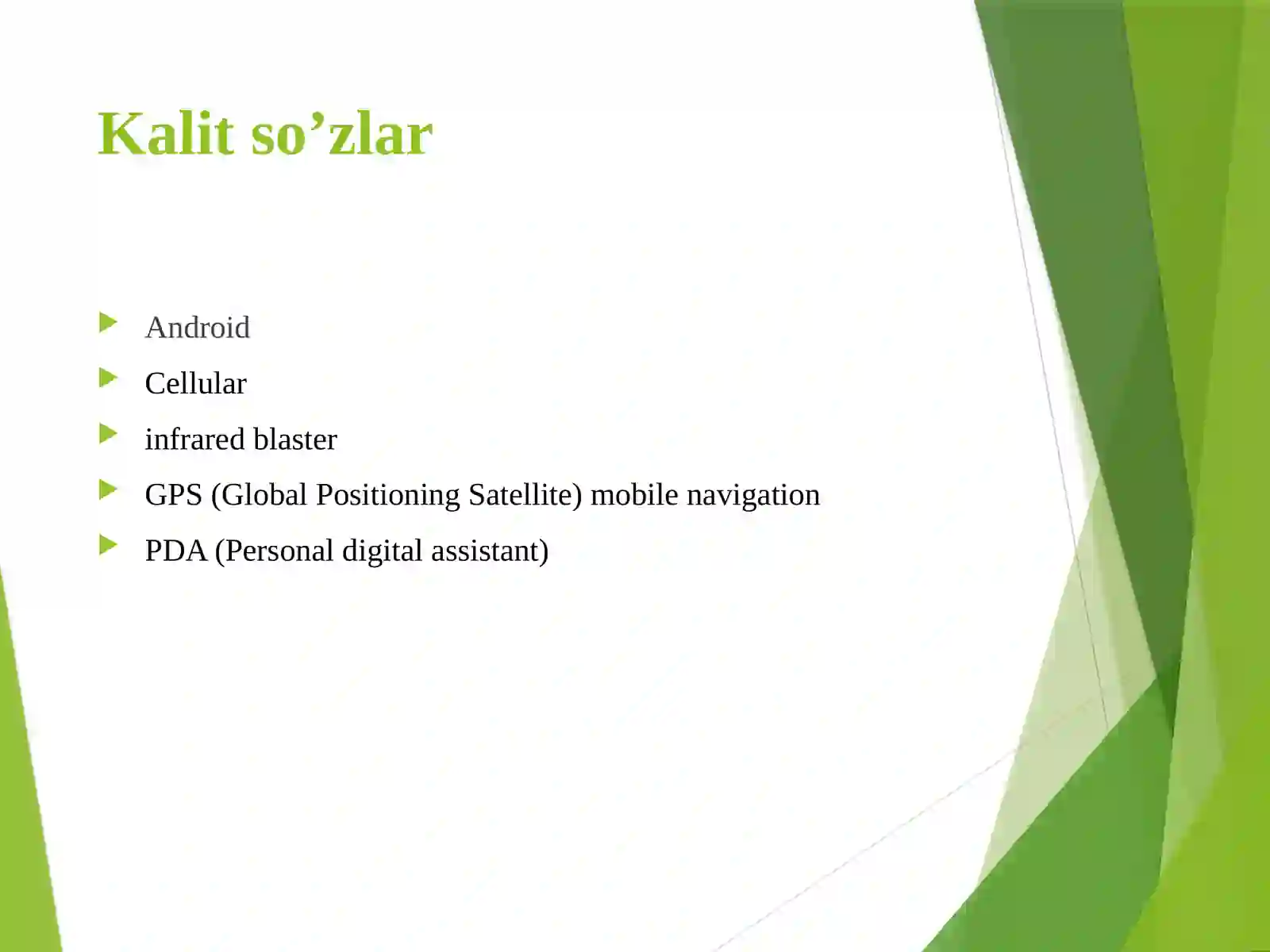 Kalit so’zlar

Android
Cellular
infrared blaster
GPS (Global Positioning Satellite) mobile navigation
PDA (Personal digital assistant)